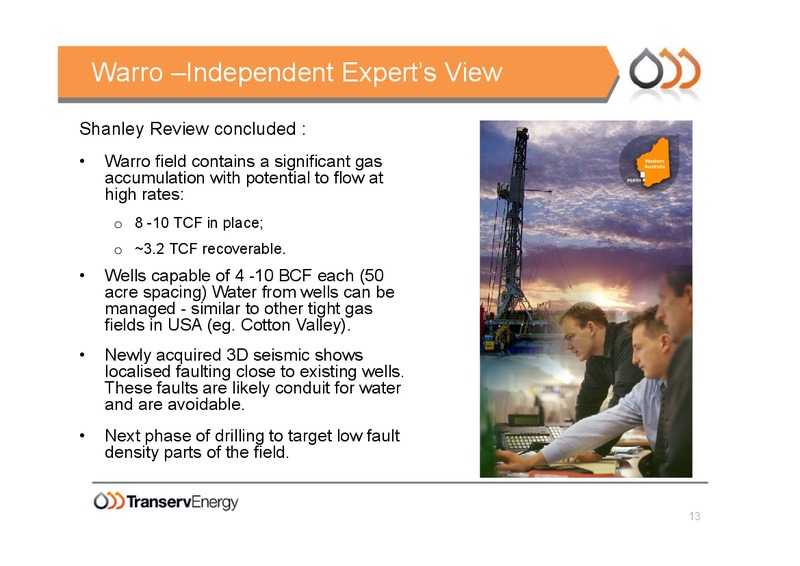 Warro –Independent Expert's View

Shanley Review concluded :

• Warro field contains a significant gas accumulation with potential to flow at high rates:

o 8 -10 TCF in place;

o ~3.2 TCF recoverable.

• Wells capable of 4 -10 BCF each (50 acre spacing) Water from wells can be managed - similar to other tight gas fields in USA (eg. Cotton Valley).

• Newly acquired 3D seismic shows localised faulting close to existing wells. These faults are likely conduit for water and are avoidable.

• Next phase of drilling to target low fault density parts of the field.

Western Australia

PERTH

TranservEnergy

13